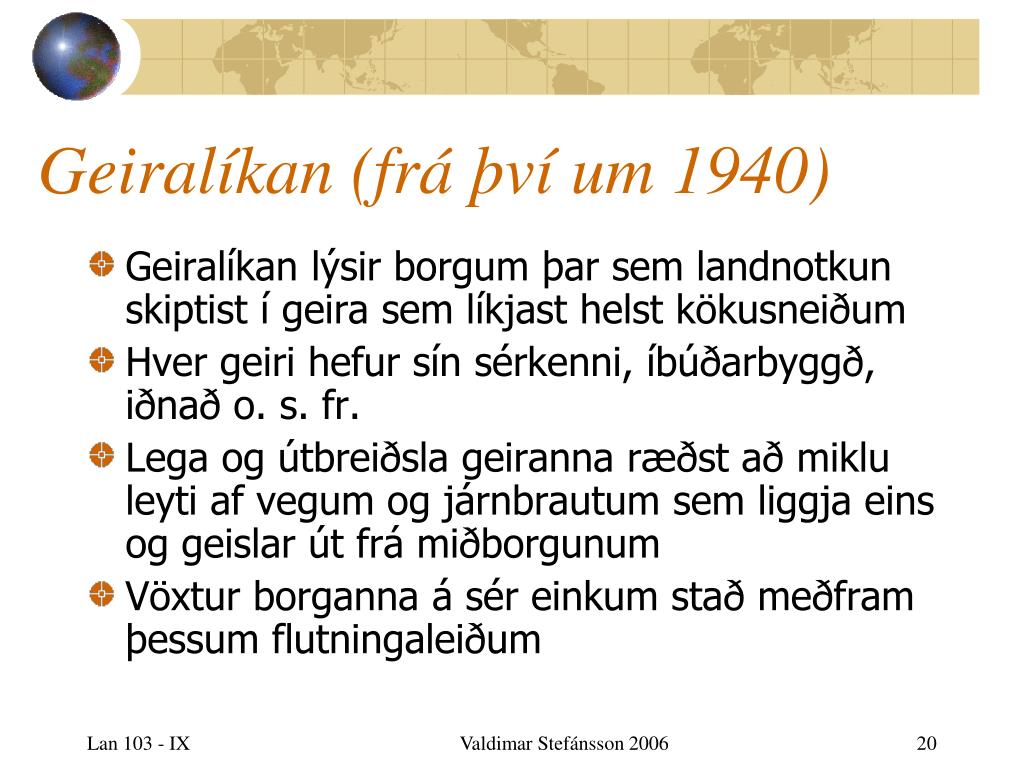 Geiralíkan (frá því um 1940)

Geiralíkan lýsir borgum þar sem landnotkun skiptist í geira sem líkjast helst kökusneiðum

Hver geiri hefur sín sérkenni, íbúðarbyggð, iðnað o. s. fr.

Lega og útbreiðsla geiranna ræðst að miklu leyti af vegum og járnbrautum sem liggja eins og geislar út frá miðborgunum

Vöxtur borganna á sér einkum stað meðfram þessum flutningaleiðum

Lan 103 - IX

Valdimar Stefánsson 2006

20